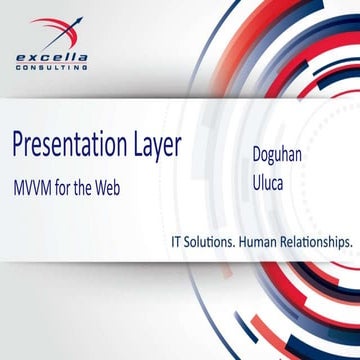 excella
CONSULTING

Presentation Layer

MVVM for the Web

Doguhan
Uluca

IT Solutions. Human Relationships.